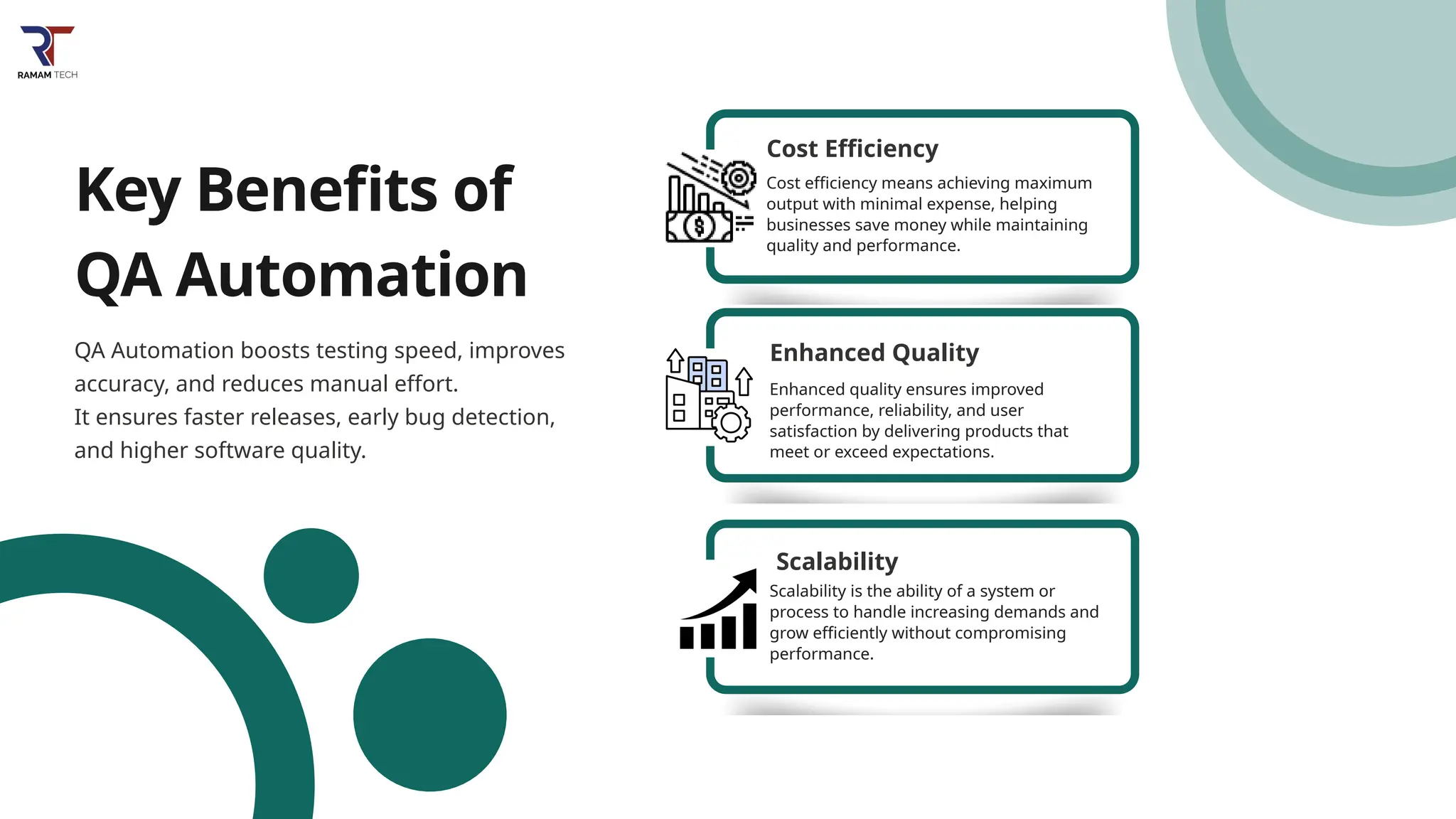 RAMAM TECH

Key Benefits of QA Automation

QA Automation boosts testing speed, improves accuracy, and reduces manual effort.
It ensures faster releases, early bug detection, and higher software quality.

Cost Efficiency
Cost efficiency means achieving maximum output with minimal expense, helping businesses save money while maintaining quality and performance.

Enhanced Quality
Enhanced quality ensures improved performance, reliability, and user satisfaction by delivering products that meet or exceed expectations.

Scalability
Scalability is the ability of a system or process to handle increasing demands and grow efficiently without compromising performance.